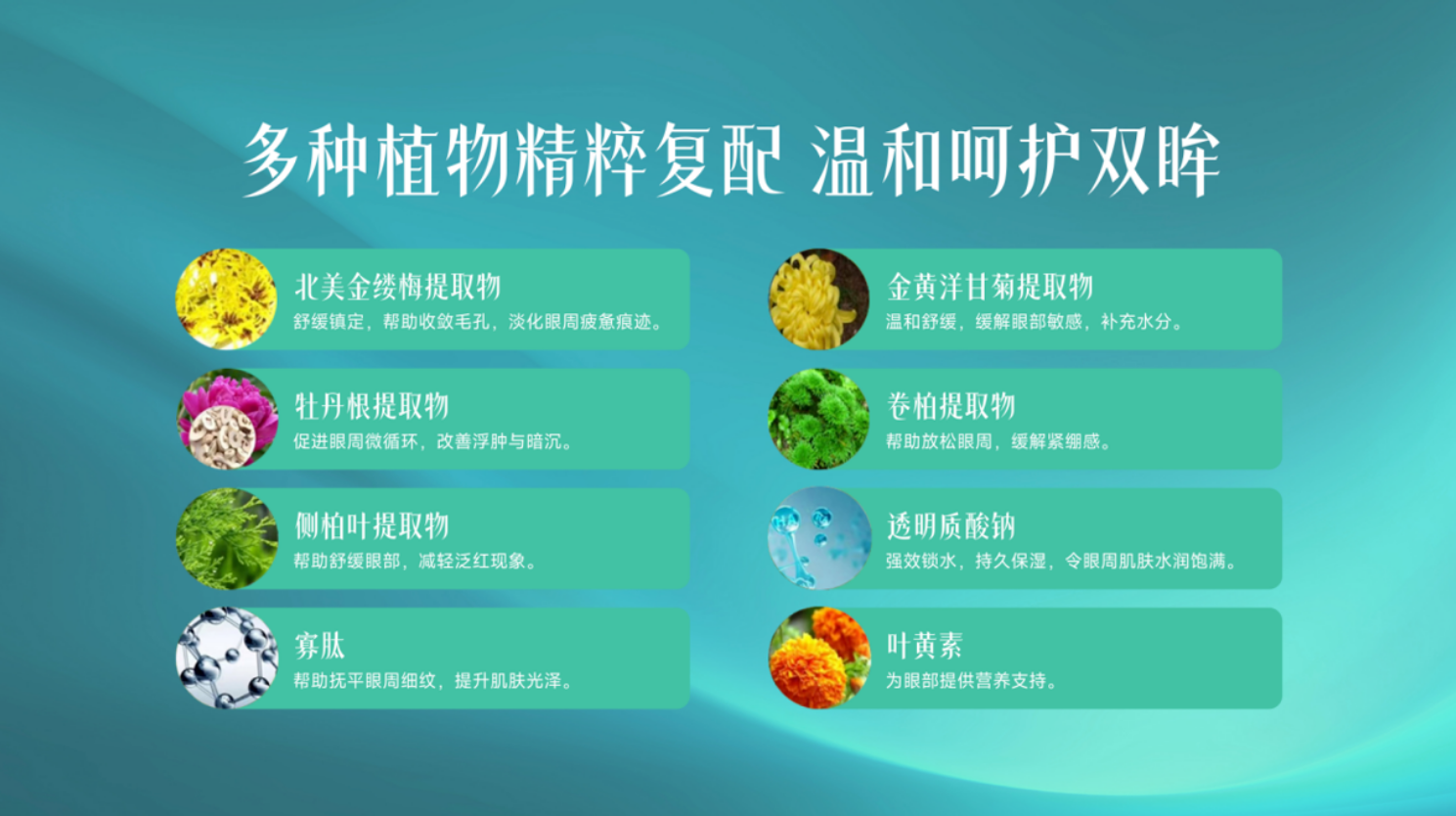 多种植物精粹复配 温和呵护双眸

北美金缕梅提取物
舒缓镇定，帮助收敛毛孔，淡化眼周疲惫痕迹。

牡丹根提取物
促进眼周微循环，改善浮肿与暗沉。

侧柏叶提取物
帮助舒缓眼部，减轻泛红现象。

寡肽
帮助抚平眼周细纹，提升肌肤光泽。

金黄洋甘菊提取物
温和舒缓，缓解眼部敏感，补充水分。

卷柏提取物
帮助放松眼周，缓解紧绷感。

透明质酸钠
强效锁水，持久保湿，令眼周肌肤水润饱满。

叶黄素
为眼部提供营养支持。